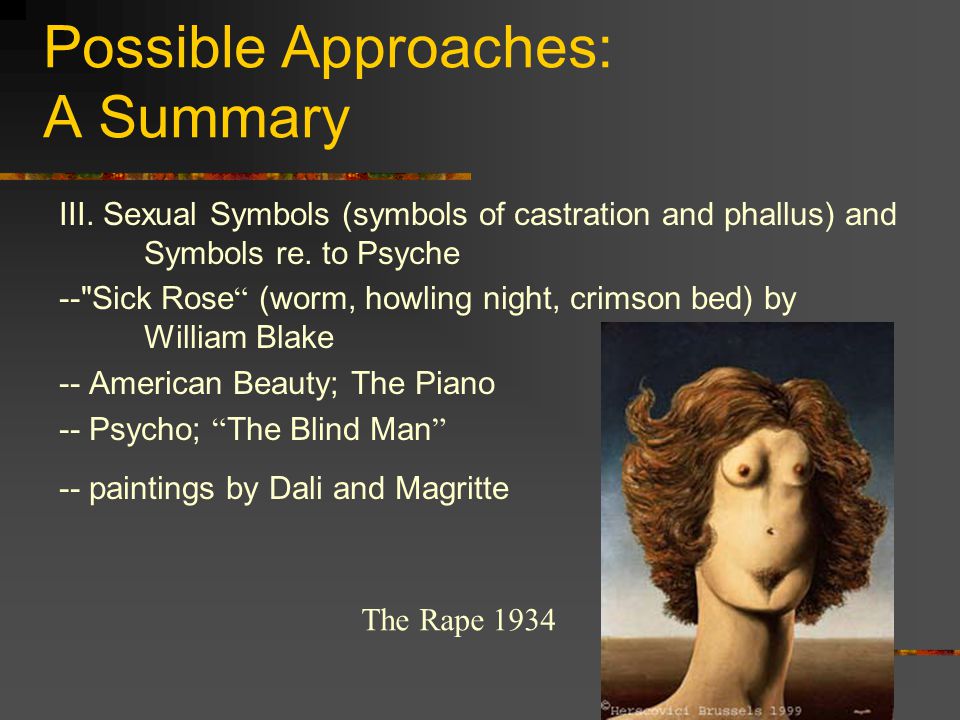 Possible Approaches:
A Summary

III. Sexual Symbols (symbols of castration and phallus) and Symbols re. to Psyche

--"Sick Rose“ (worm, howling night, crimson bed) by William Blake

-- American Beauty; The Piano

-- Psycho; “The Blind Man”

-- paintings by Dali and Magritte

The Rape 1934

©Herscovici Brussels 1999